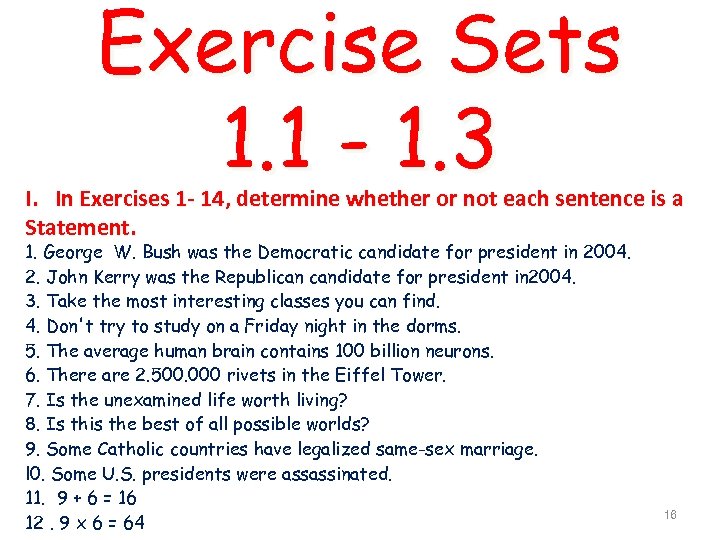 Exercise Sets 1.1 - 1.3

I. In Exercises 1- 14, determine whether or not each sentence is a Statement.

1. George W. Bush was the Democratic candidate for president in 2004.
2. John Kerry was the Republican candidate for president in2004.
3. Take the most interesting classes you can find.
4. Don't try to study on a Friday night in the dorms.
5. The average human brain contains 100 billion neurons.
6. There are 2.500.000 rivets in the Eiffel Tower.
7. Is the unexamined life worth living?
8. Is this the best of all possible worlds?
9. Some Catholic countries have legalized same-sex marriage.
10. Some U.S. presidents were assassinated.
11. $9 + 6 = 16$
12 . $9 \times 6 = 64$

16